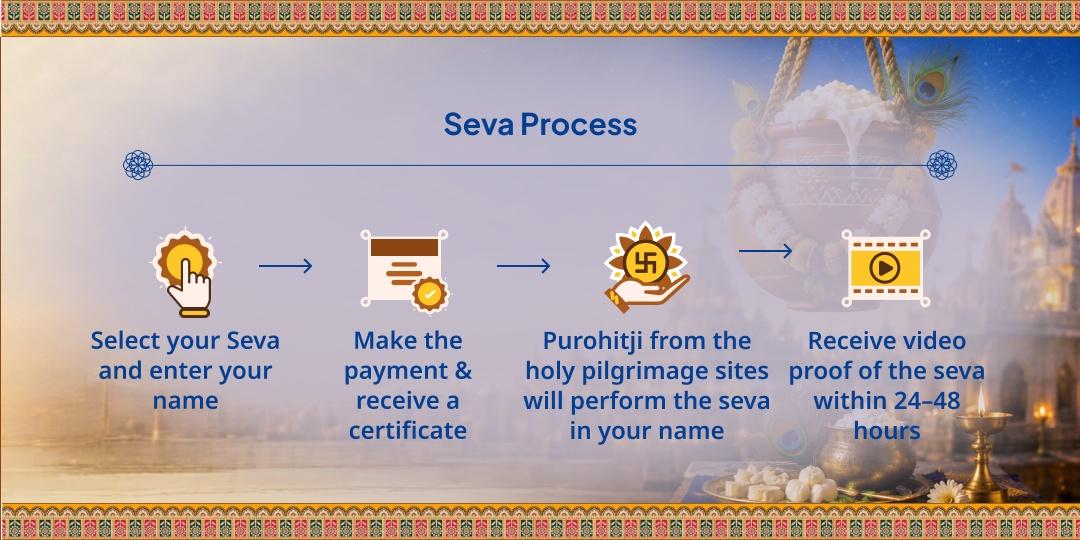 Seva Process

Select your Seva and enter your name

Make the payment & receive a certificate

Purohitji from the holy pilgrimage sites will perform the seva in your name

Receive video proof of the seva within 24–48 hours